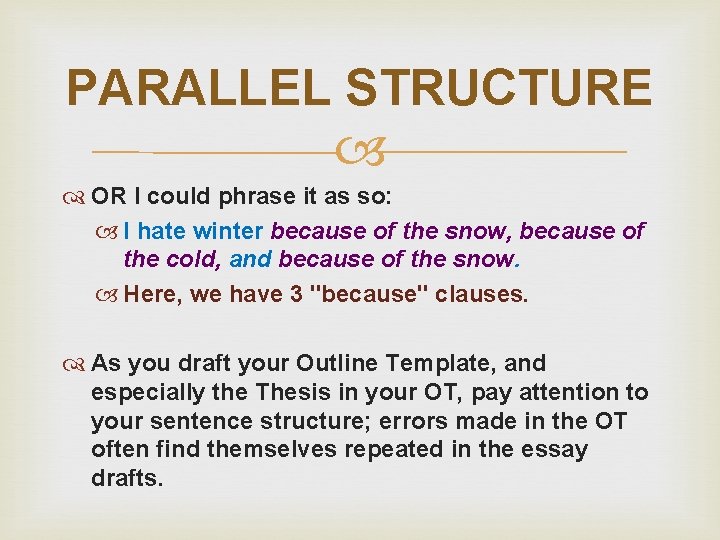 PARALLEL STRUCTURE

OR I could phrase it as so:

I hate winter because of the snow, because of the cold, and because of the snow.

Here, we have 3 "because" clauses.

As you draft your Outline Template, and especially the Thesis in your OT, pay attention to your sentence structure; errors made in the OT often find themselves repeated in the essay drafts.